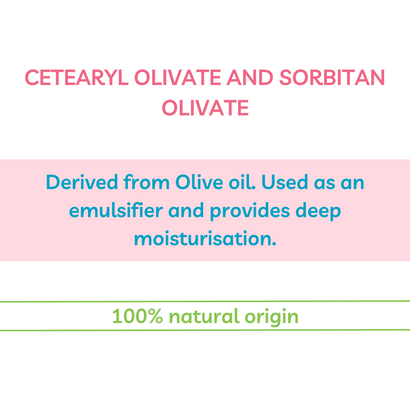 CETEARYL OLIVATE AND SORBITAN OLIVATE

Derived from Olive oil. Used as an emulsifier and provides deep moisturisation.

100% natural origin